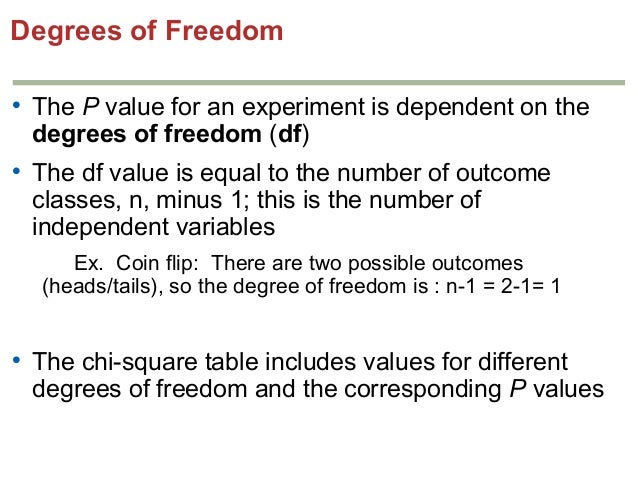 Degrees of Freedom

• The P value for an experiment is dependent on the degrees of freedom (df)

• The df value is equal to the number of outcome classes, n, minus 1; this is the number of independent variables

Ex. Coin flip: There are two possible outcomes (heads/tails), so the degree of freedom is : n-1 = 2-1= 1

• The chi-square table includes values for different degrees of freedom and the corresponding P values